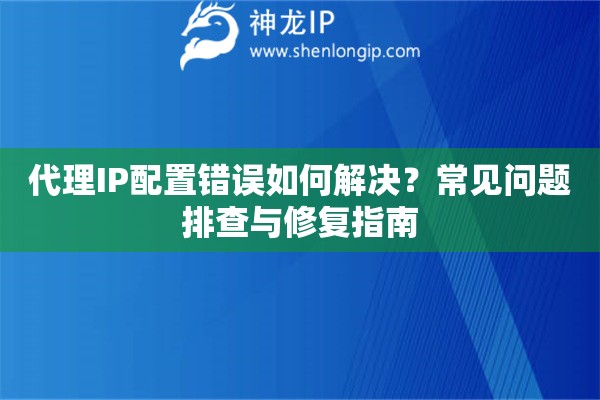 神龙IP
www.shenlongip.com

代理IP配置错误如何解决？常见问题排查与修复指南